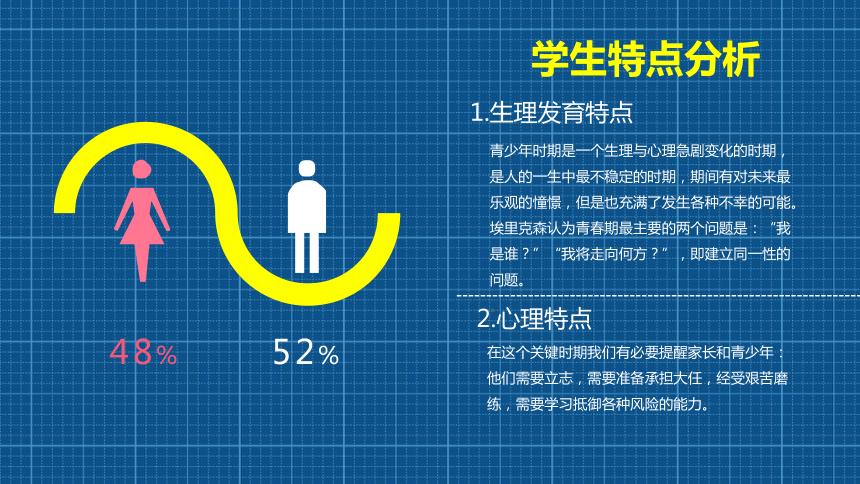 48%

52%

学生特点分析

1.生理发育特点

青少年时期是一个生理与心理急剧变化的时期，是人的一生中最不稳定的时期，期间有对未来最乐观的憧憬，但是也充满了发生各种不幸的可能。埃里克森认为青春期最主要的两个问题是：“我是谁？”“我将走向何方？”，即建立同一性的问题。

2.心理特点

在这个关键时期我们有必要提醒家长和青少年：他们需要立志，需要准备承担大任，经受艰苦磨练，需要学习抵御各种风险的能力。